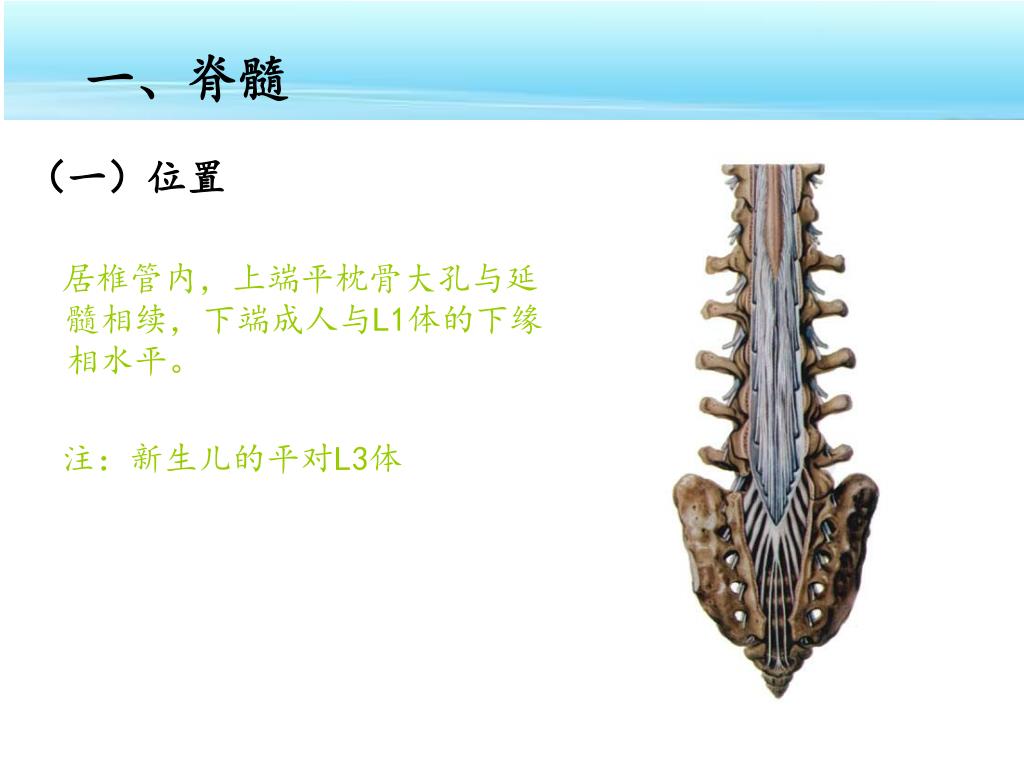 一、脊髓

（一）位置

居椎管内，上端平枕骨大孔与延髓相续，下端成人与L1体的下缘相水平。

注：新生儿的平对L3体